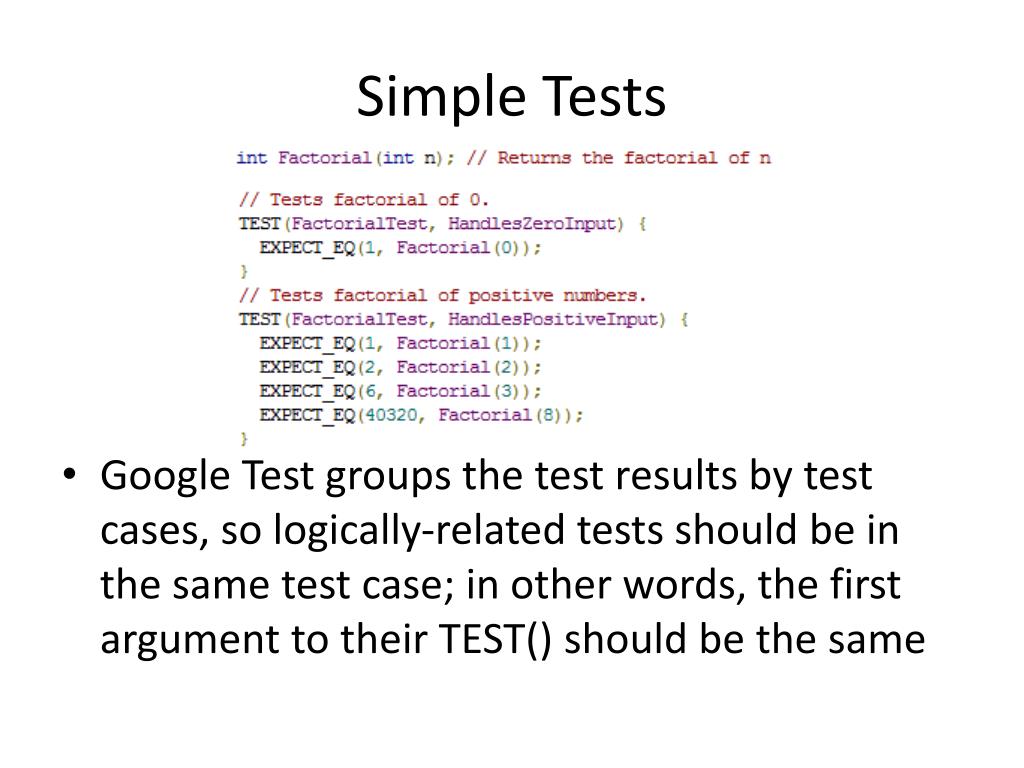 Simple Tests

int Factorial(int n); // Returns the factorial of n

// Tests factorial of 0.
TEST(FactorialTest, HandlesZeroInput) {
  EXPECT_EQ(1, Factorial(0));
}
// Tests factorial of positive numbers.
TEST(FactorialTest, HandlesPositiveInput) {
  EXPECT_EQ(1, Factorial(1));
  EXPECT_EQ(2, Factorial(2));
  EXPECT_EQ(6, Factorial(3));
  EXPECT_EQ(40320, Factorial(8));
}

• Google Test groups the test results by test cases, so logically-related tests should be in the same test case; in other words, the first argument to their TEST() should be the same